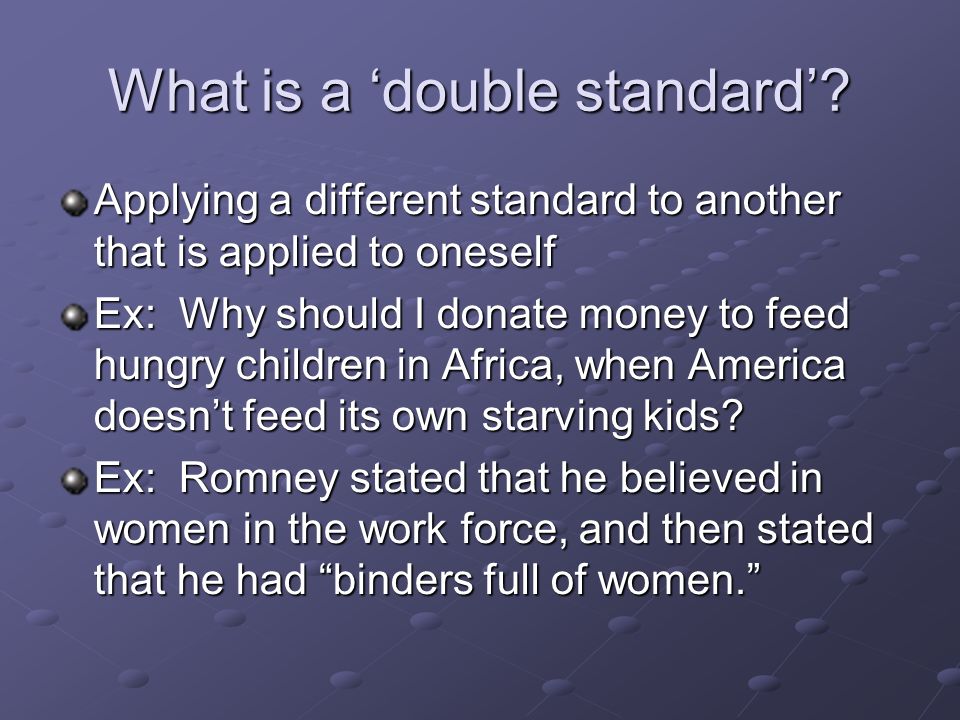 What is a ‘double standard’?

Applying a different standard to another that is applied to oneself

Ex: Why should I donate money to feed hungry children in Africa, when America doesn’t feed its own starving kids?

Ex: Romney stated that he believed in women in the work force, and then stated that he had “binders full of women.”